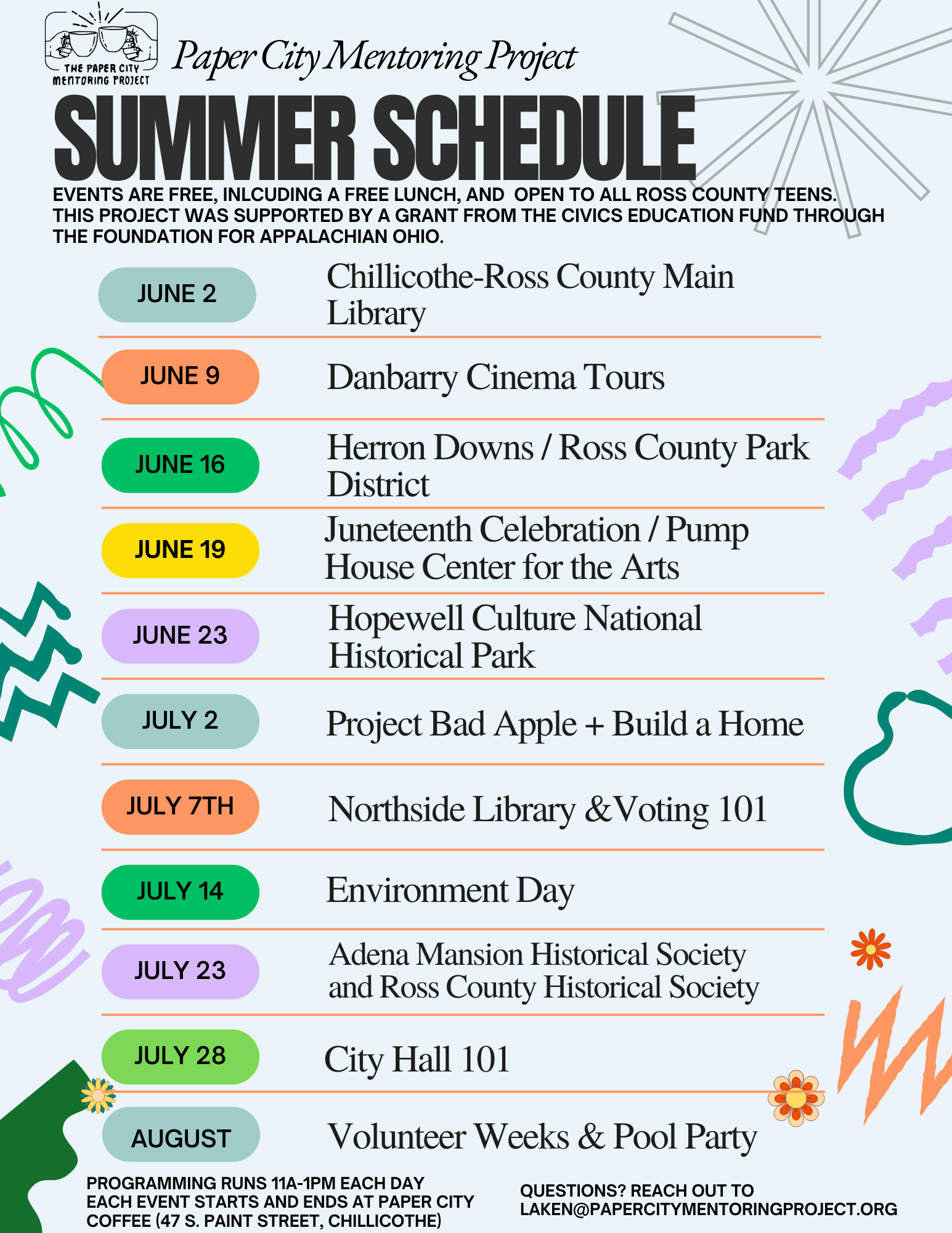 THE PAPER CITY MENTORING PROJECT

Paper City Mentoring Project

SUMMER SCHEDULE

EVENTS ARE FREE, INLCUDING A FREE LUNCH, AND OPEN TO ALL ROSS COUNTY TEENS. THIS PROJECT WAS SUPPORTED BY A GRANT FROM THE CIVICS EDUCATION FUND THROUGH THE FOUNDATION FOR APPALACHIAN OHIO.

| | |
|---|---|
| JUNE 2 | Chillicothe-Ross County Main Library |
| JUNE 9 | Danbarry Cinema Tours |
| JUNE 16 | Herron Downs / Ross County Park District |
| JUNE 19 | Juneteenth Celebration / Pump House Center for the Arts |
| JUNE 23 | Hopewell Culture National Historical Park |
| JULY 2 | Project Bad Apple + Build a Home |
| JULY 7TH | Northside Library &Voting 101 |
| JULY 14 | Environment Day |
| JULY 23 | Adena Mansion Historical Society and Ross County Historical Society |
| JULY 28 | City Hall 101 |
| AUGUST | Volunteer Weeks & Pool Party |

PROGRAMMING RUNS 11A-1PM EACH DAY
EACH EVENT STARTS AND ENDS AT PAPER CITY COFFEE (47 S. PAINT STREET, CHILLICOTHE)

QUESTIONS? REACH OUT TO LAKEN@PAPERCITYMENTORINGPROJECT.ORG